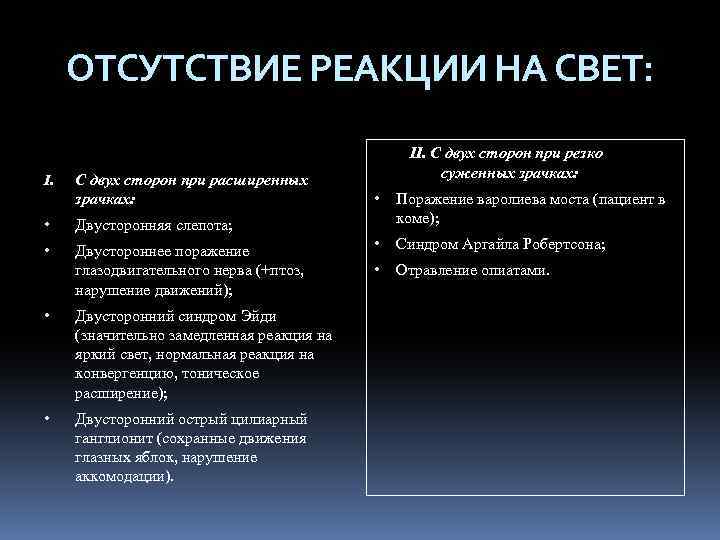 ОТСУТСТВИЕ РЕАКЦИИ НА СВЕТ:

I. С двух сторон при расширенных зрачках:

• Двусторонняя слепота;

• Двустороннее поражение глазодвигательного нерва (+птоз, нарушение движений);

• Двусторонний синдром Эйди (значительно замедленная реакция на яркий свет, нормальная реакция на конвергенцию, тоническое расширение);

• Двусторонний острый цилиарный ганглионит (сохранные движения глазных яблок, нарушение аккомодации).

II. С двух сторон при резко суженных зрачках:

• Поражение варолиева моста (пациент в коме);

• Синдром Аргайла Робертсона;

• Отравление опиатами.